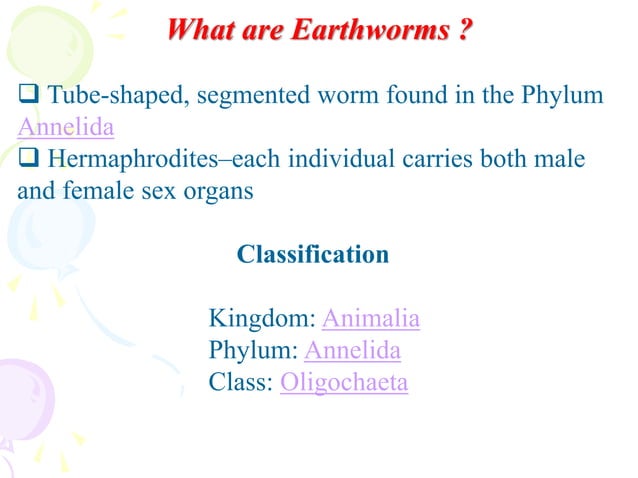 What are Earthworms ?

❑ Tube-shaped, segmented worm found in the Phylum Annelida
❑ Hermaphrodites–each individual carries both male and female sex organs

Classification

Kingdom: Animalia
Phylum: Annelida
Class: Oligochaeta